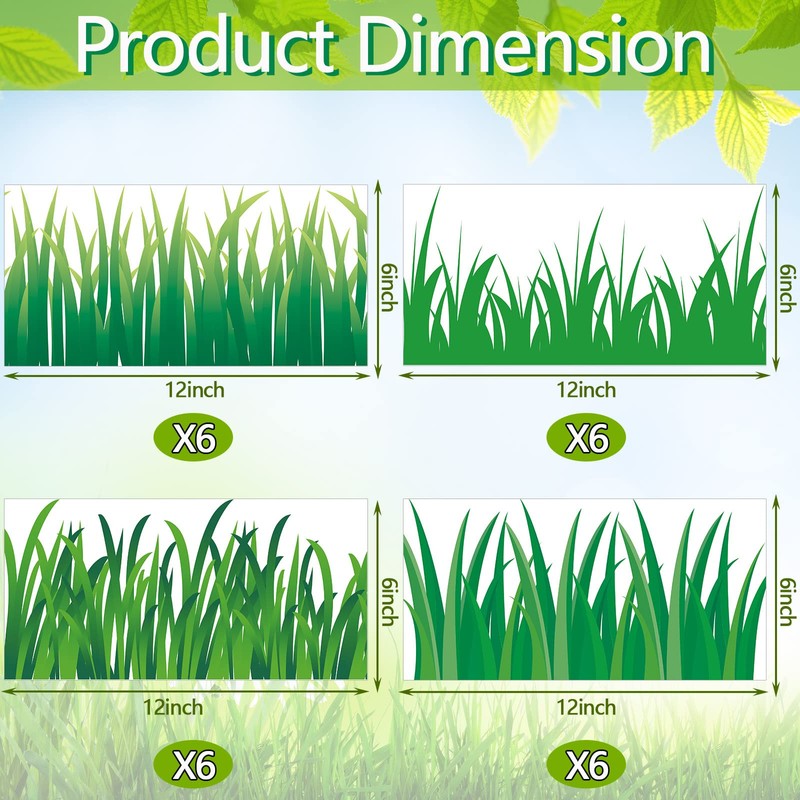 Product Dimension

6inch

12inch

X6

6inch

12inch

X6

6inch

12inch

X6

6inch

12inch

X6